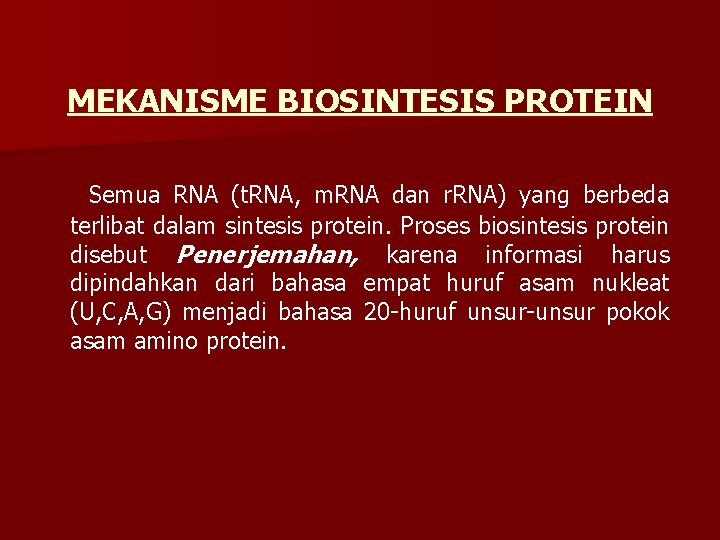 MEKANISME BIOSINTESIS PROTEIN

Semua RNA (tRNA, mRNA dan rRNA) yang berbeda terlibat dalam sintesis protein. Proses biosintesis protein disebut Penerjemahan, karena informasi harus dipindahkan dari bahasa empat huruf asam nukleat (U,C,A,G) menjadi bahasa 20-huruf unsur-unsur pokok asam amino protein.